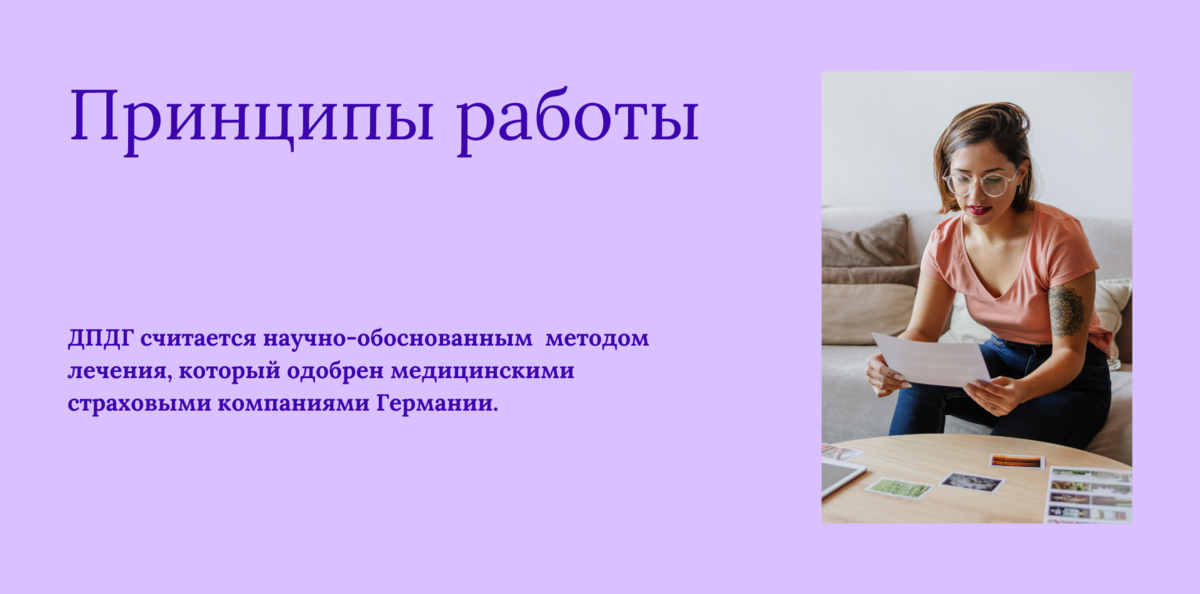 Принципы работы

ДПДГ считается научно-обоснованным методом лечения, который одобрен медицинскими страховыми компаниями Германии.